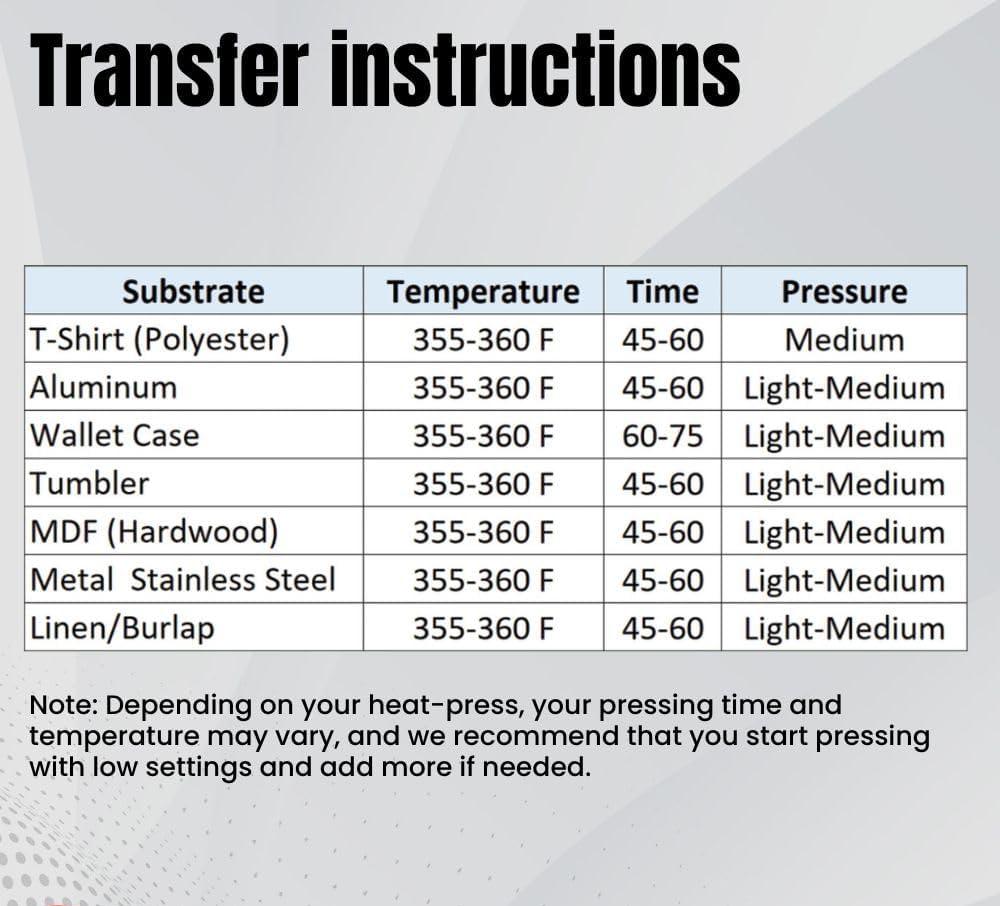 Transfer instructions

| Substrate | Temperature | Time | Pressure |
|---|---|---|---|
| T-Shirt (Polyester) | 355-360 F | 45-60 | Medium |
| Aluminum | 355-360 F | 45-60 | Light-Medium |
| Wallet Case | 355-360 F | 60-75 | Light-Medium |
| Tumbler | 355-360 F | 45-60 | Light-Medium |
| MDF (Hardwood) | 355-360 F | 45-60 | Light-Medium |
| Metal Stainless Steel | 355-360 F | 45-60 | Light-Medium |
| Linen/Burlap | 355-360 F | 45-60 | Light-Medium |

Note: Depending on your heat-press, your pressing time and temperature may vary, and we recommend that you start pressing with low settings and add more if needed.